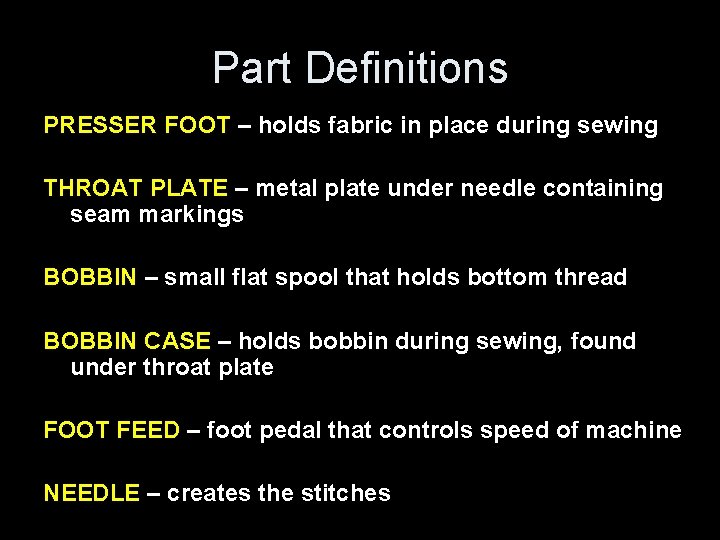 Part Definitions

PRESSER FOOT – holds fabric in place during sewing

THROAT PLATE – metal plate under needle containing seam markings

BOBBIN – small flat spool that holds bottom thread

BOBBIN CASE – holds bobbin during sewing, found under throat plate

FOOT FEED – foot pedal that controls speed of machine

NEEDLE – creates the stitches